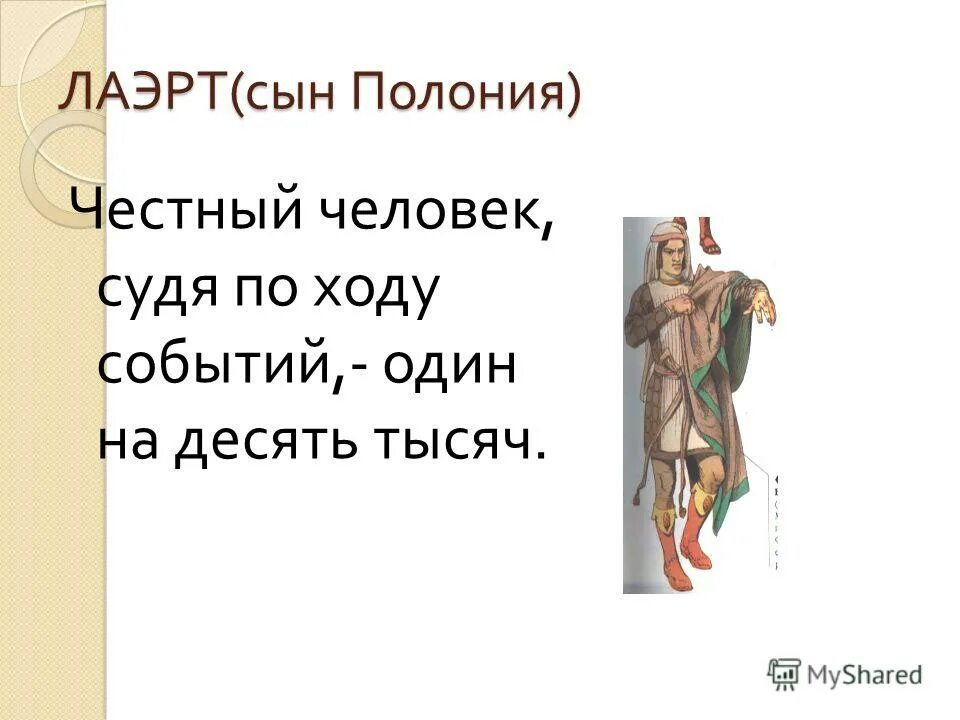 ЛАЭРТ(сын Полония)

Честный человек, судя по ходу событий,- один на десять тысяч.

MyShared